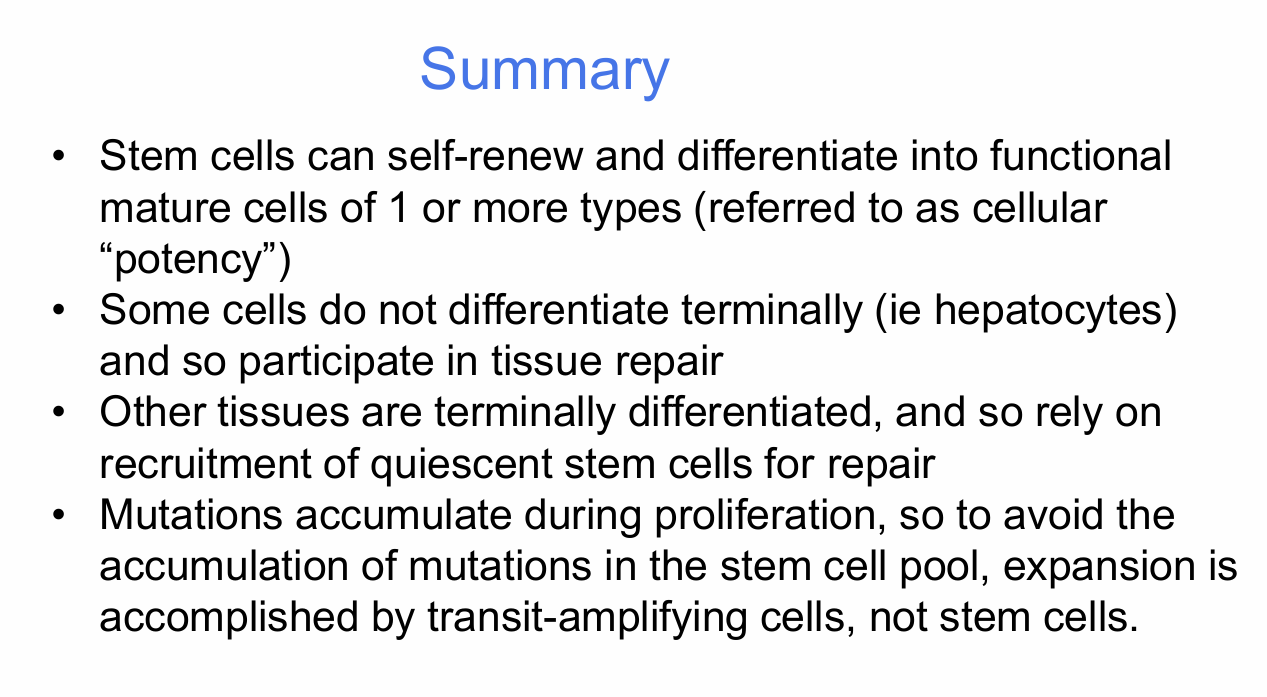 Summary

• Stem cells can self-renew and differentiate into functional mature cells of 1 or more types (referred to as cellular “potency”)
• Some cells do not differentiate terminally (ie hepatocytes) and so participate in tissue repair
• Other tissues are terminally differentiated, and so rely on recruitment of quiescent stem cells for repair
• Mutations accumulate during proliferation, so to avoid the accumulation of mutations in the stem cell pool, expansion is accomplished by transit-amplifying cells, not stem cells.